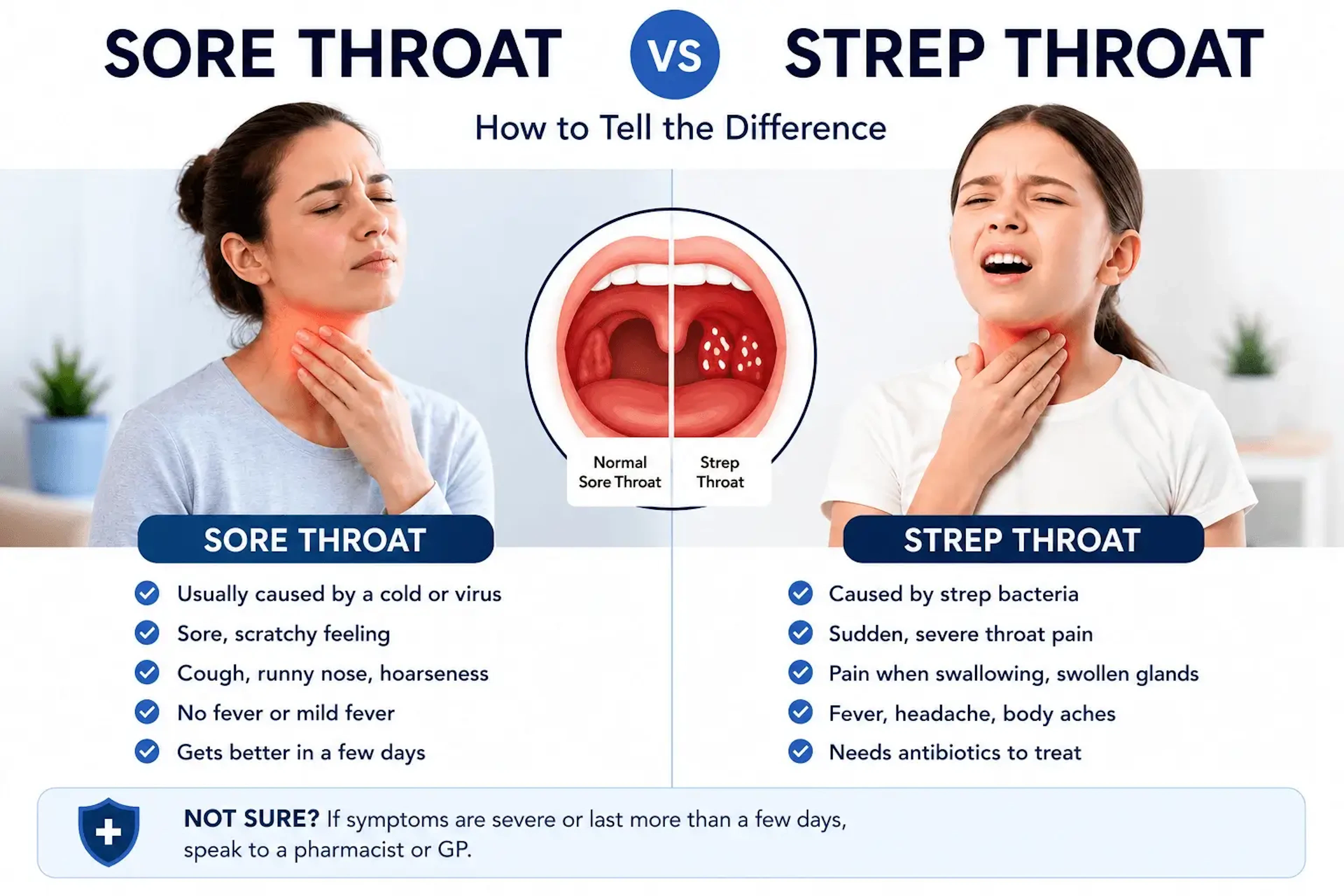 SORE THROAT VS STREP THROAT

How to Tell the Difference

Normal Sore Throat

Strep Throat

SORE THROAT

Usually caused by a cold or virus

Sore, scratchy feeling

Cough, runny nose, hoarseness

No fever or mild fever

Gets better in a few days

STREP THROAT

Caused by strep bacteria

Sudden, severe throat pain

Pain when swallowing, swollen glands

Fever, headache, body aches

Needs antibiotics to treat

NOT SURE? If symptoms are severe or last more than a few days, speak to a pharmacist or GP.